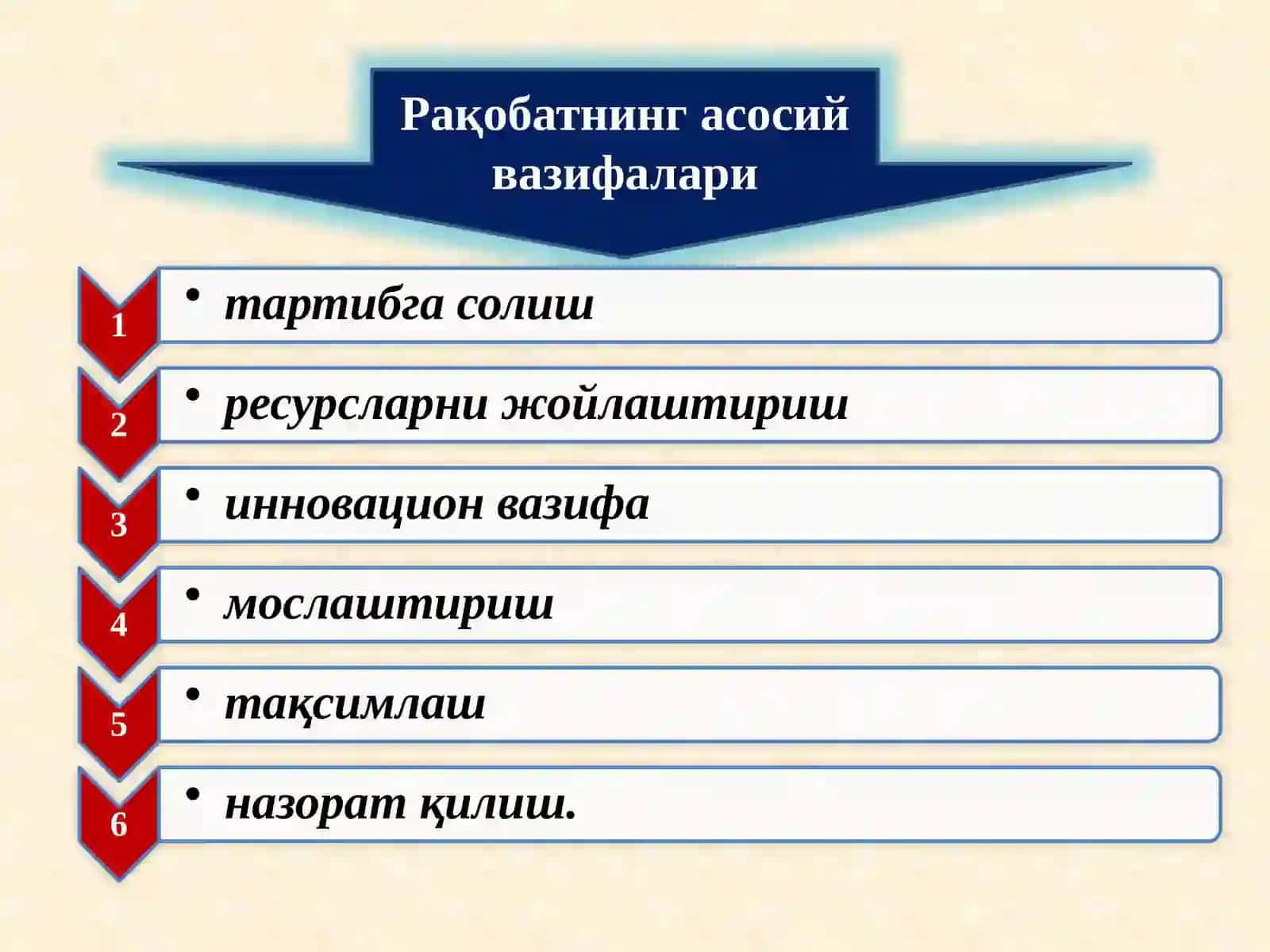 Рақобатнинг асосий вазифалари

1
• тартибга солиш

2
• ресурсларни жойлаштириш

3
• инновацион вазифа

4
• мослаштириш

5
• тақсимлаш

6
• назорат қилиш.